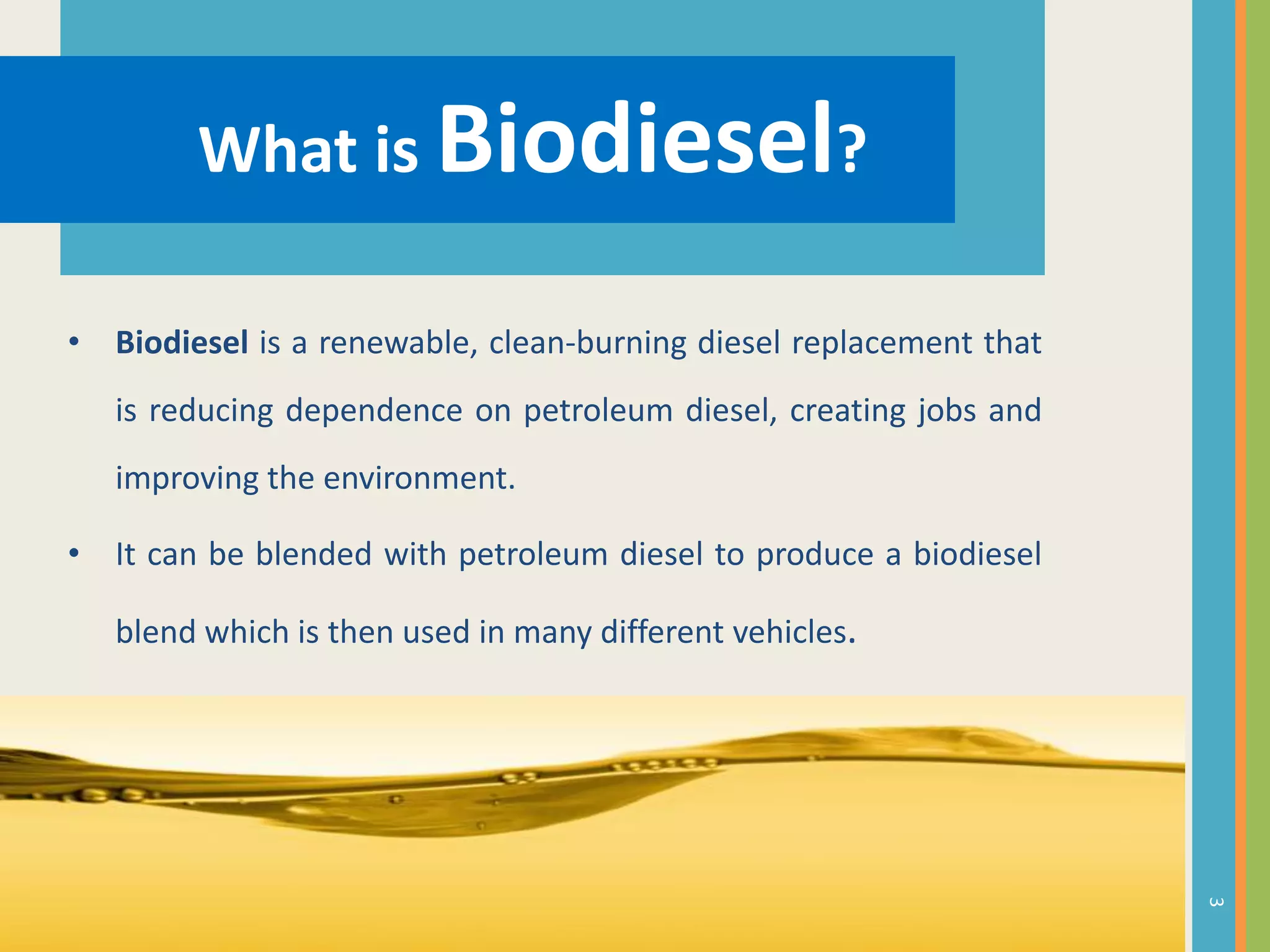 What is Biodiesel?

• Biodiesel is a renewable, clean-burning diesel replacement that is reducing dependence on petroleum diesel, creating jobs and improving the environment.

• It can be blended with petroleum diesel to produce a biodiesel blend which is then used in many different vehicles.

3